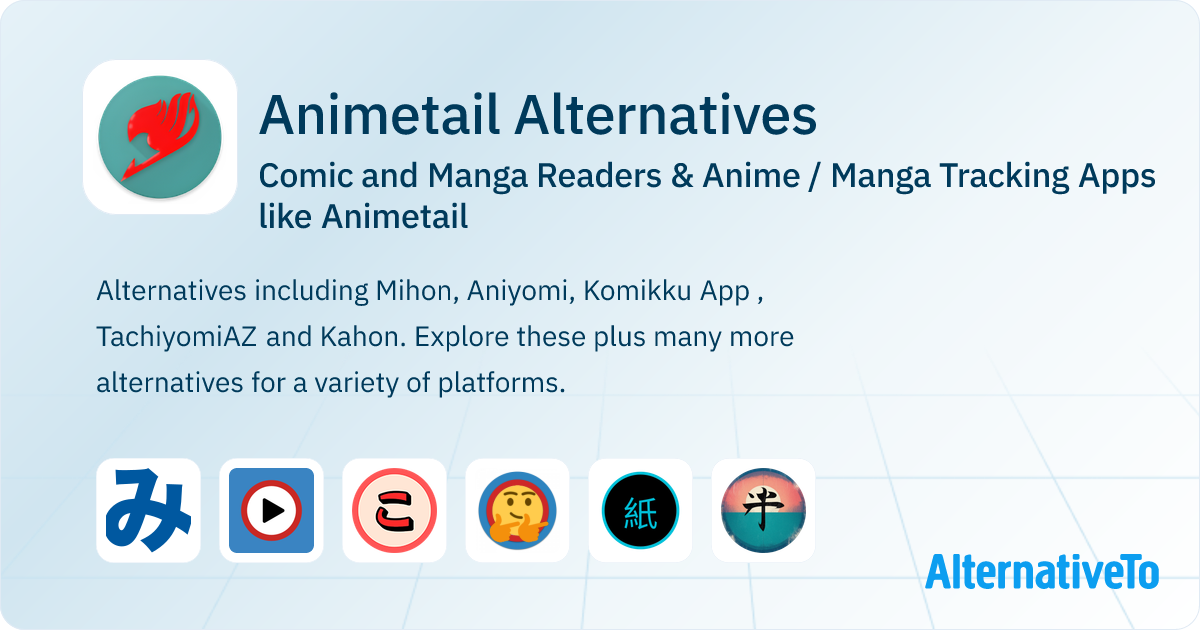 Animetail Alternatives

Comic and Manga Readers & Anime / Manga Tracking Apps like Animetail

Alternatives including Mihon, Aniyomi, Komikku App , TachiyomiAZ and Kahon. Explore these plus many more alternatives for a variety of platforms.

み

こ

紙

半

AlternativeTo